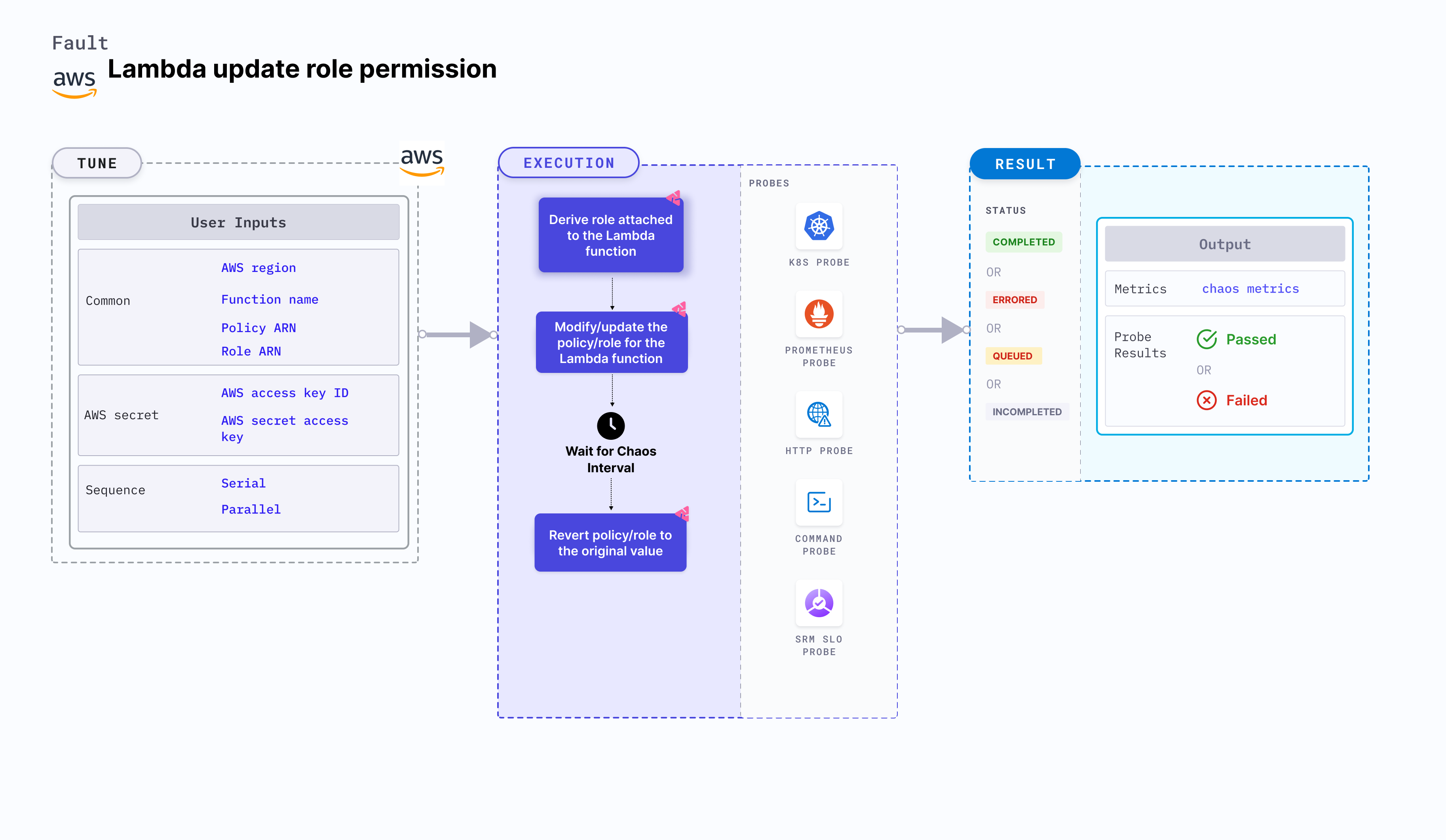 Fault
aws Lambda update role permission

TUNE

aws

User Inputs

Common
AWS region
Function name
Policy ARN
Role ARN

AWS secret
AWS access key ID
AWS secret access key

Sequence
Serial
Parallel

EXECUTION

Derive role attached to the Lambda function

Modify/update the policy/role for the Lambda function

Wait for Chaos Interval

Revert policy/role to the original value

PROBES

K8S PROBE

PROMETHEUS PROBE

HTTP PROBE

COMMAND PROBE

SRM SLO PROBE

RESULT

STATUS

COMPLETED

OR

ERRORED

OR

QUEUED

OR

INCOMPLETED

Output

Metrics chaos metrics

Probe Results
Passed
OR
Failed